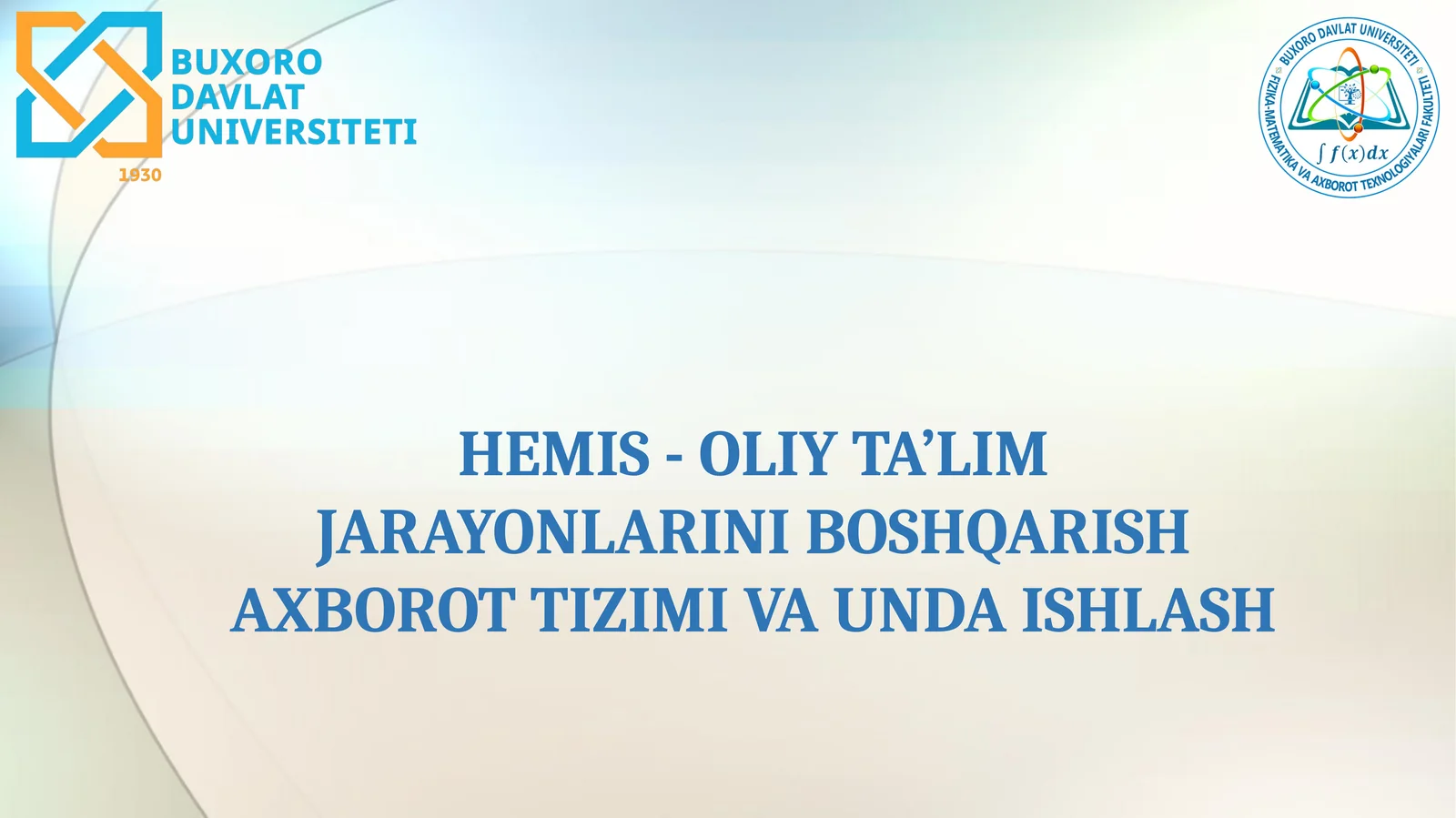 BUXORO
DAVLAT
UNIVERSITETI
1930

BUXORO DAVLAT UNIVERSITETI
FIZIKA-MATEMATIKA VA AXBOROT TEXNOLOGIYALARI FAKULTETI
$\int f(x)dx$

HEMIS - OLIY TA’LIM JARAYONLARINI BOSHQARISH AXBOROT TIZIMI VA UNDA ISHLASH